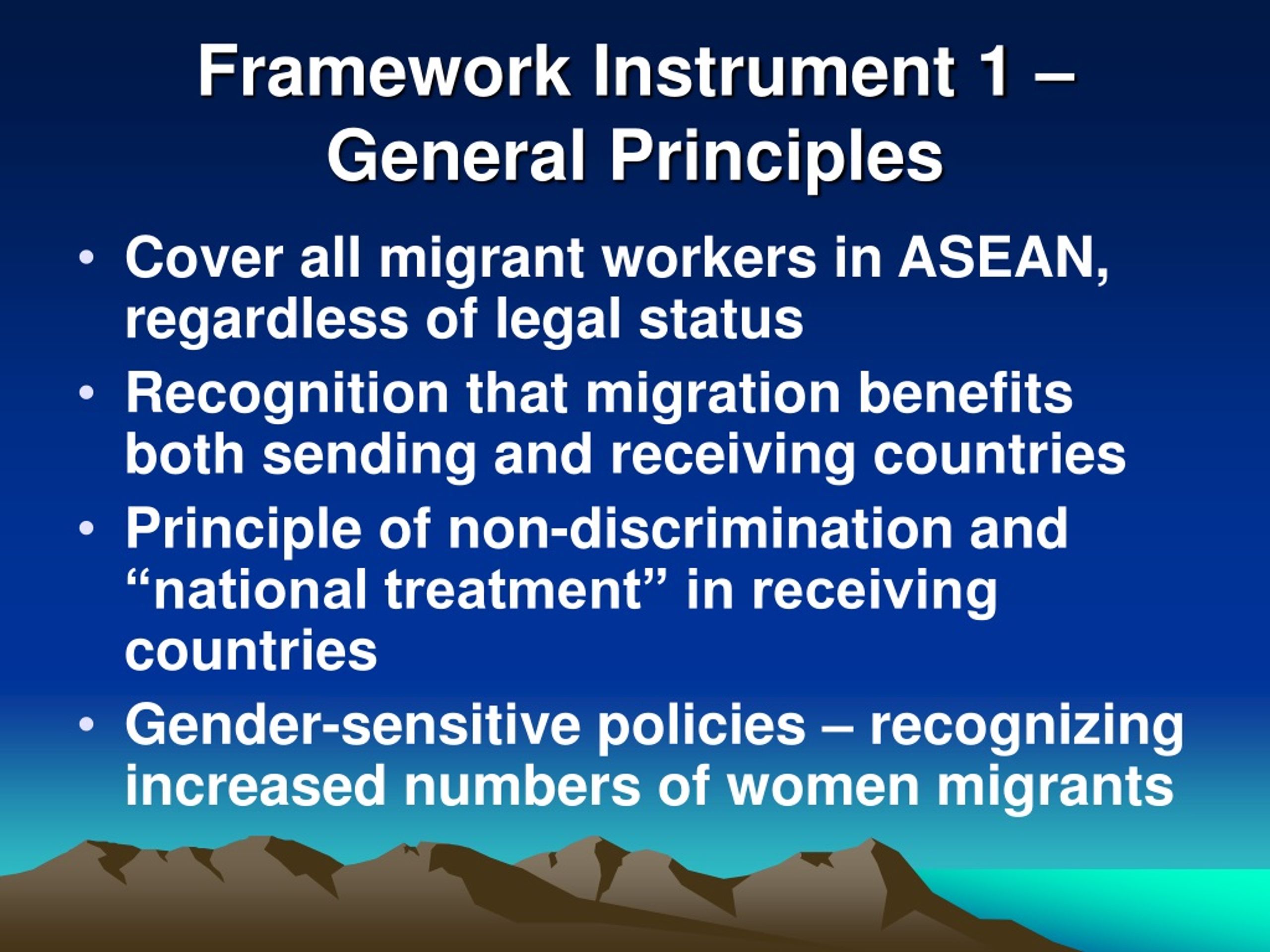 Framework Instrument 1 – General Principles

• Cover all migrant workers in ASEAN, regardless of legal status
• Recognition that migration benefits both sending and receiving countries
• Principle of non-discrimination and “national treatment” in receiving countries
• Gender-sensitive policies – recognizing increased numbers of women migrants